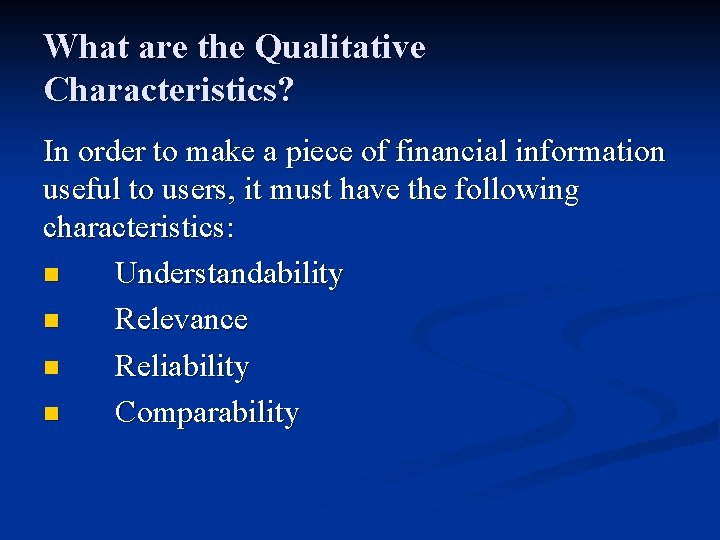 What are the Qualitative Characteristics?

In order to make a piece of financial information useful to users, it must have the following characteristics:

- Understandability
- Relevance
- Reliability
- Comparability